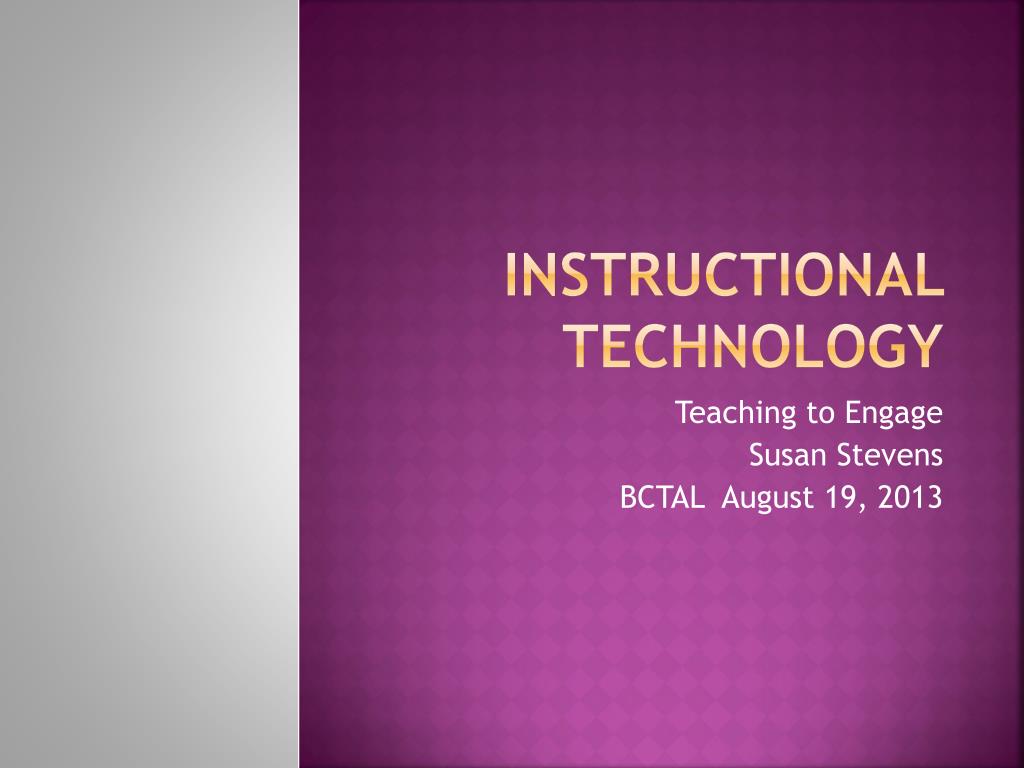 INSTRUCTIONAL TECHNOLOGY

Teaching to Engage
Susan Stevens
BCTAL August 19, 2013